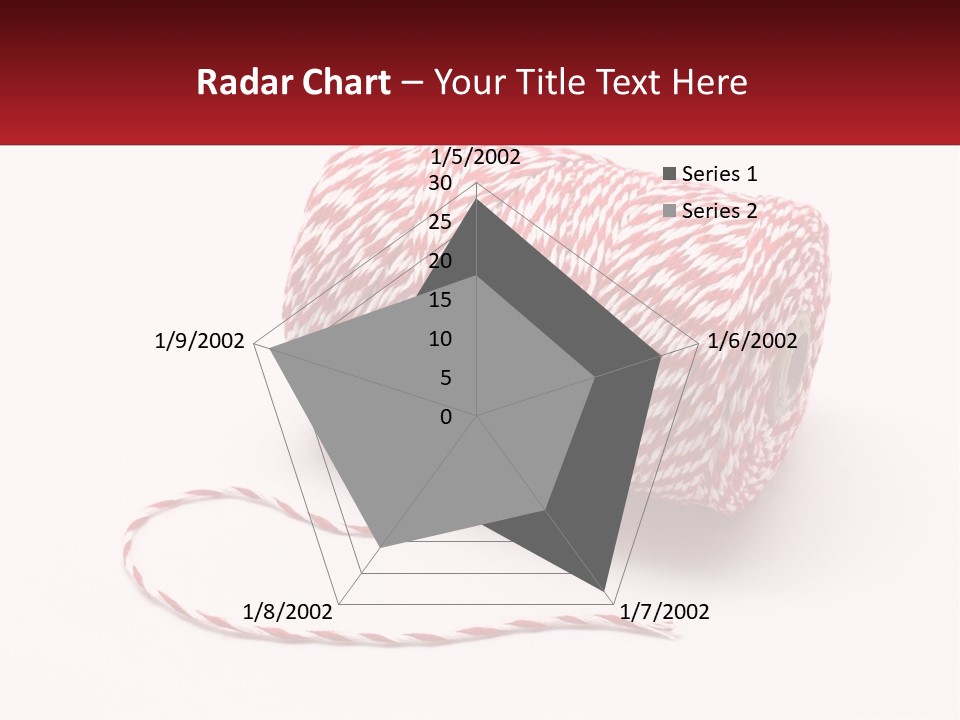 Radar Chart – Your Title Text Here

1/5/2002

30
25
20
15
10
5
0

1/6/2002

1/7/2002

1/8/2002

1/9/2002

Series 1
Series 2